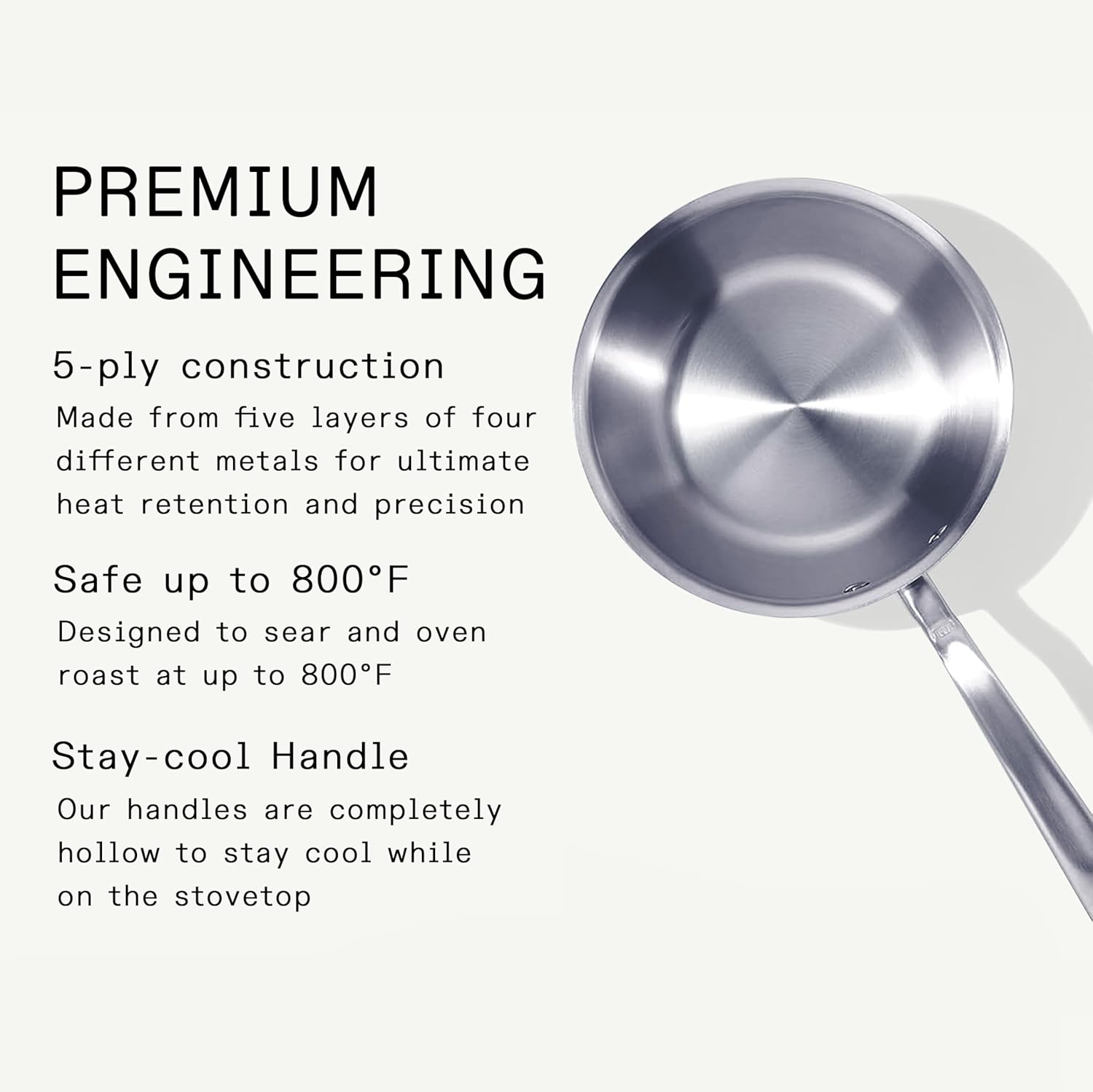 PREMIUM ENGINEERING

5-ply construction

Made from five layers of four different metals for ultimate heat retention and precision

Safe up to 800°F

Designed to sear and oven roast at up to 800°F

Stay-cool Handle

Our handles are completely hollow to stay cool while on the stovetop